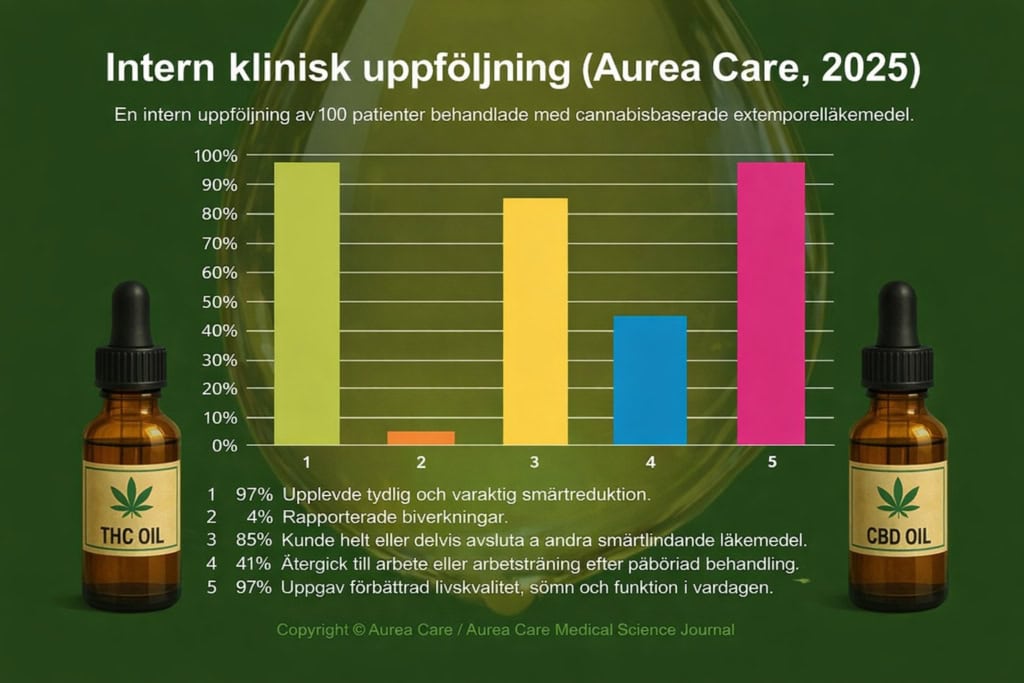 Intern klinisk uppföljning (Aurea Care, 2025)

En intern uppföljning av 100 patienter behandlade med cannabisbaserade extemporelläkemedel.

100%
90%
80%
70%
60%
50%
40%
30%
20%
10%
0%

1 2 3 4 5

THC OIL

CBD OIL

1 97% Upplevde tydlig och varaktig smärtreduktion.
2 4% Rapporterade biverkningar.
3 85% Kunde helt eller delvis avsluta a andra smärtlindande läkemedel.
4 41% Återgick till arbete eller arbetsträning efter påböriad behandling.
5 97% Uppgav förbättrad livskvalitet, sömn och funktion i vardagen.

Copyright © Aurea Care / Aurea Care Medical Science Journal